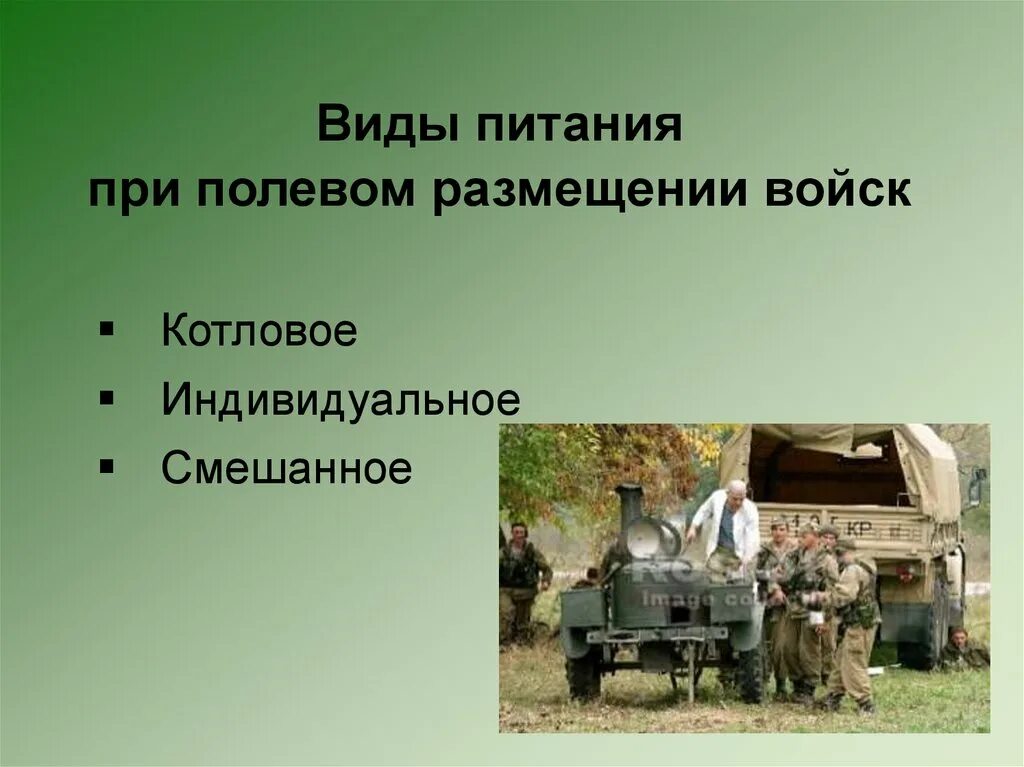 Виды питания
при полевом размещении войск

▪ Котловое
▪ Индивидуальное
▪ Смешанное